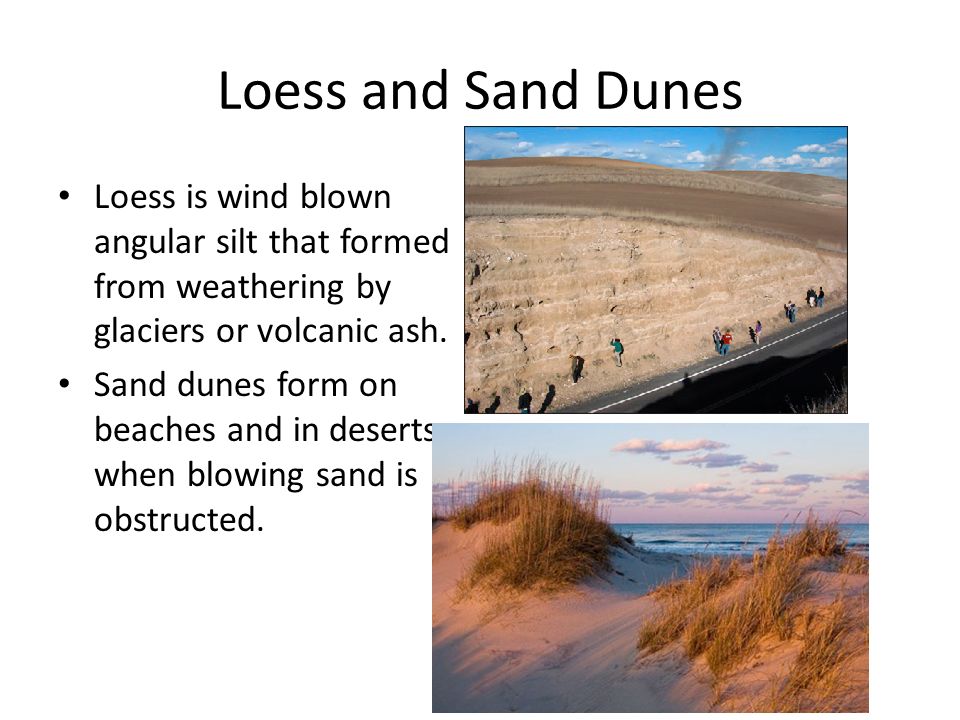 Loess and Sand Dunes

• Loess is wind blown angular silt that formed from weathering by glaciers or volcanic ash.

• Sand dunes form on beaches and in deserts when blowing sand is obstructed.